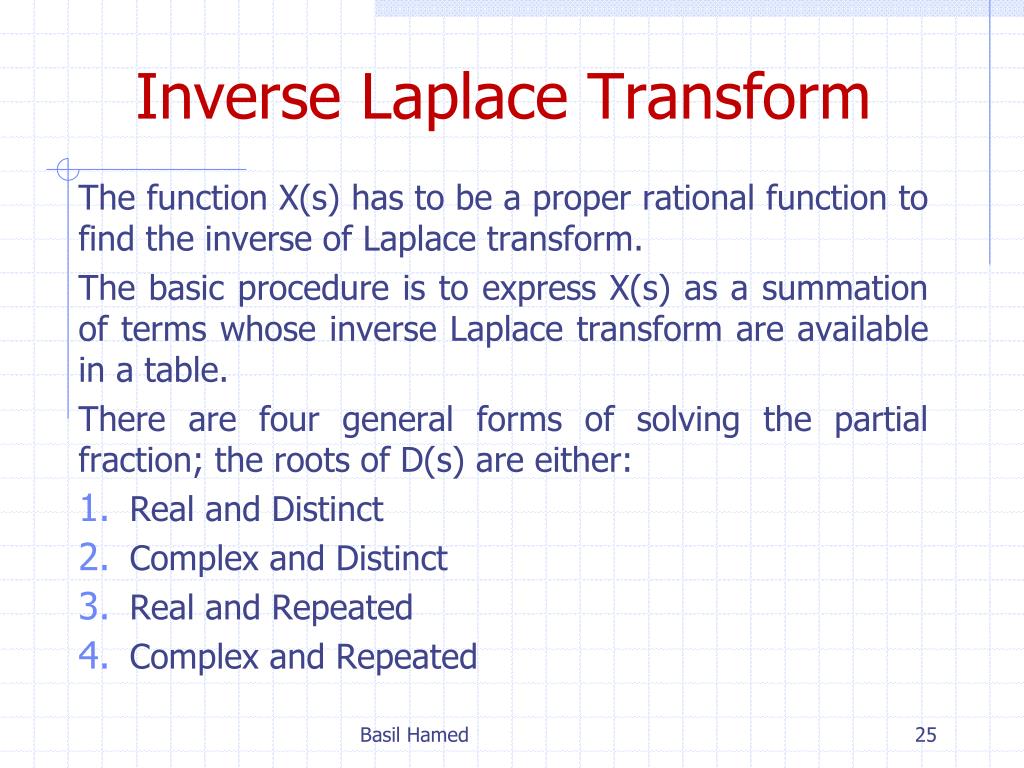 Inverse Laplace Transform

The function X(s) has to be a proper rational function to find the inverse of Laplace transform.

The basic procedure is to express X(s) as a summation of terms whose inverse Laplace transform are available in a table.

There are four general forms of solving the partial fraction; the roots of D(s) are either:

1. Real and Distinct
2. Complex and Distinct
3. Real and Repeated
4. Complex and Repeated

Basil Hamed

25